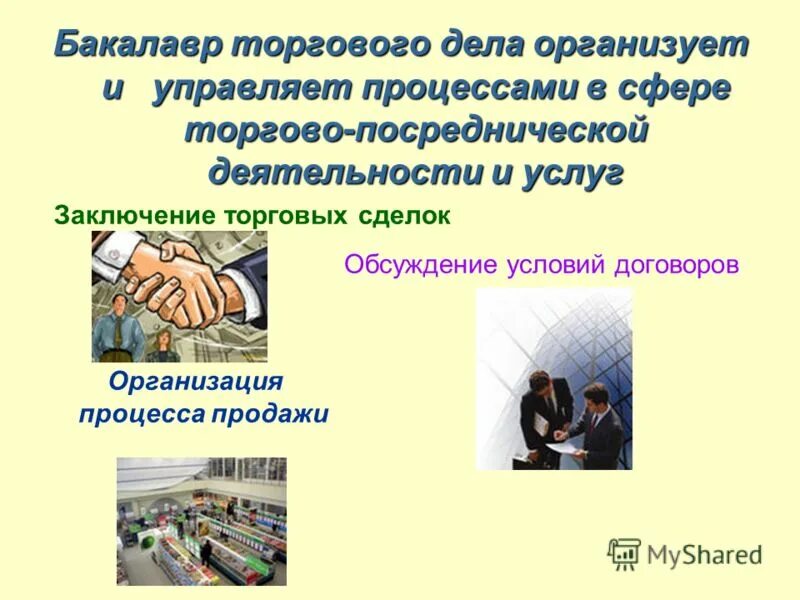 Бакалавр торгового дела организует и управляет процессами в сфере торгово-посреднической деятельности и услуг

Заключение торговых сделок

Обсуждение условий договоров

Организация процесса продажи

MyShared